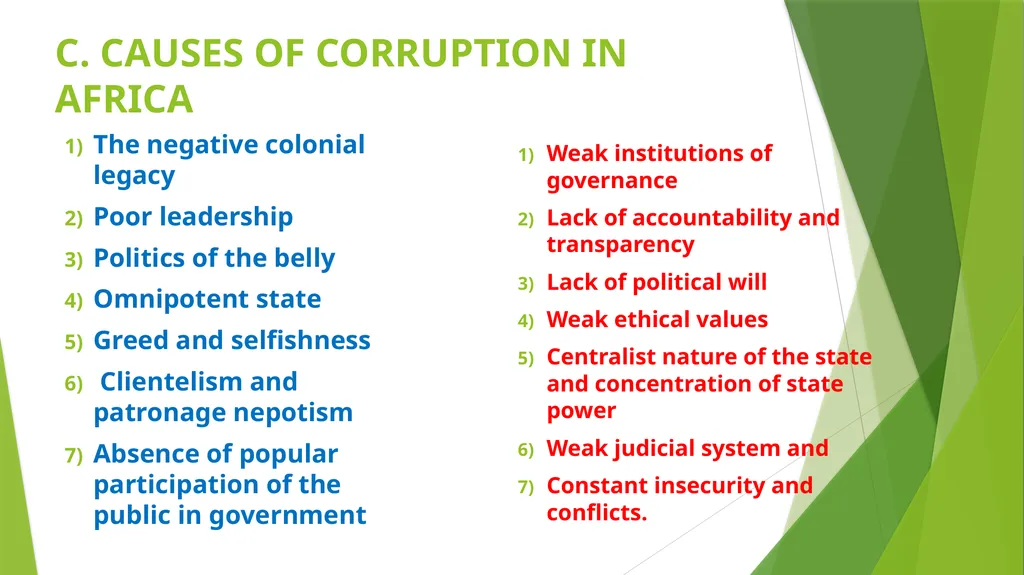 C. CAUSES OF CORRUPTION IN AFRICA

1) The negative colonial legacy
2) Poor leadership
3) Politics of the belly
4) Omnipotent state
5) Greed and selfishness
6) Clientelism and patronage nepotism
7) Absence of popular participation of the public in government

1) Weak institutions of governance
2) Lack of accountability and transparency
3) Lack of political will
4) Weak ethical values
5) Centralist nature of the state and concentration of state power
6) Weak judicial system and
7) Constant insecurity and conflicts.